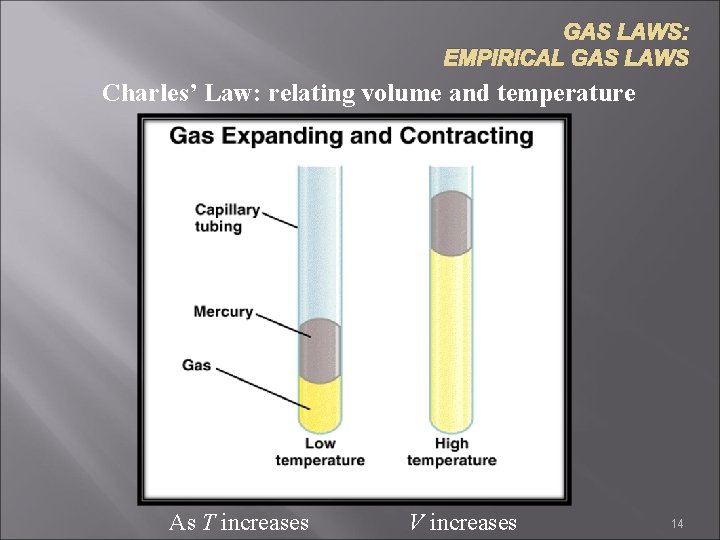 GAS LAWS:
EMPIRICAL GAS LAWS

Charles' Law: relating volume and temperature

Gas Expanding and Contracting

Capillary tubing

Mercury

Gas

Low temperature

High temperature

As $T$ increases $V$ increases

14